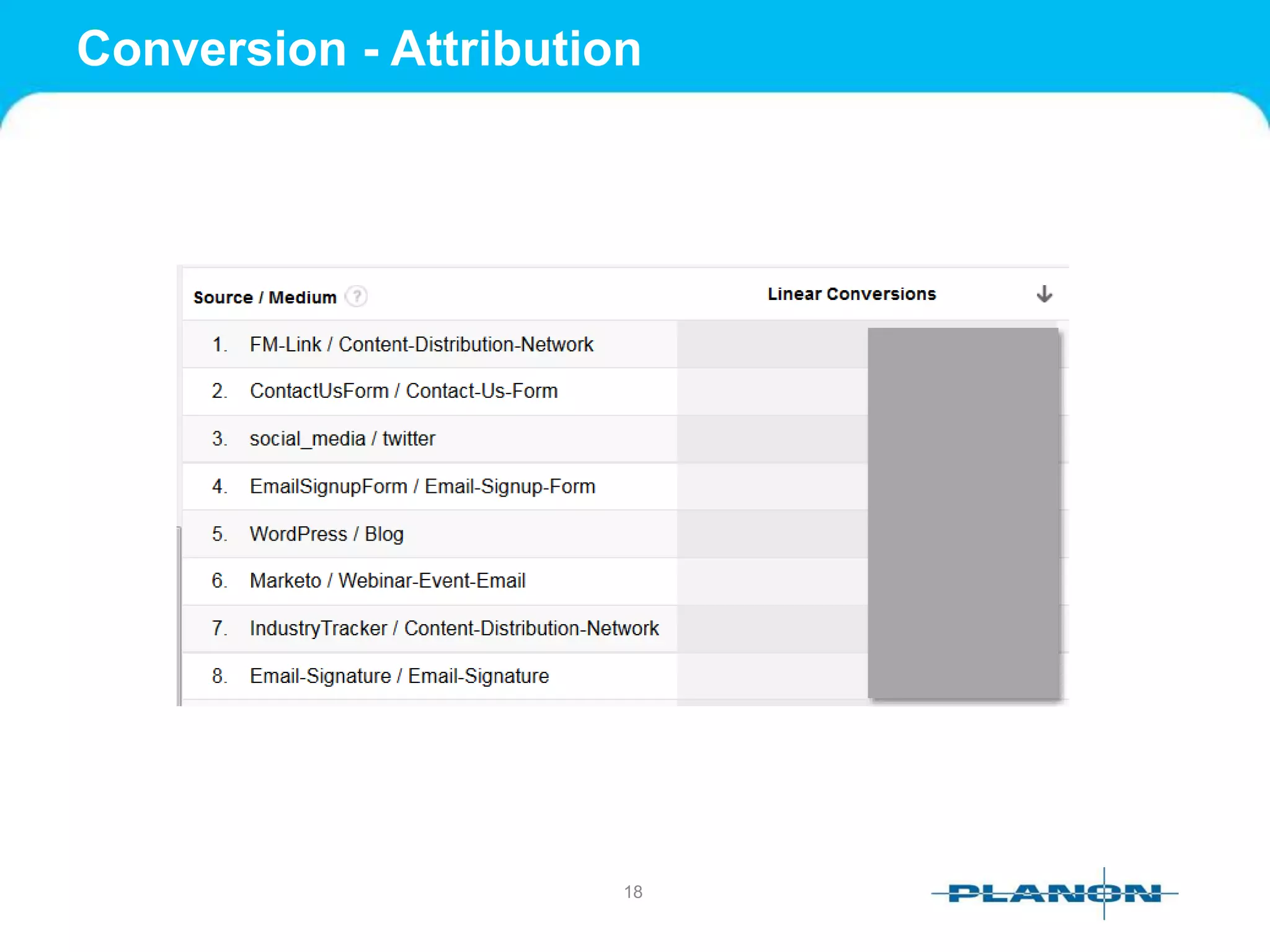 Conversion - Attribution

| Source / Medium ? | Linear Conversions ↓ |
|---|---|
| 1. FM-Link / Content-Distribution-Network | |
| 2. ContactUsForm / Contact-Us-Form | |
| 3. social_media / twitter | |
| 4. EmailSignupForm / Email-Signup-Form | |
| 5. WordPress / Blog | |
| 6. Marketo / Webinar-Event-Email | |
| 7. IndustryTracker / Content-Distribution-Network | |
| 8. Email-Signature / Email-Signature | |

18

PLANON